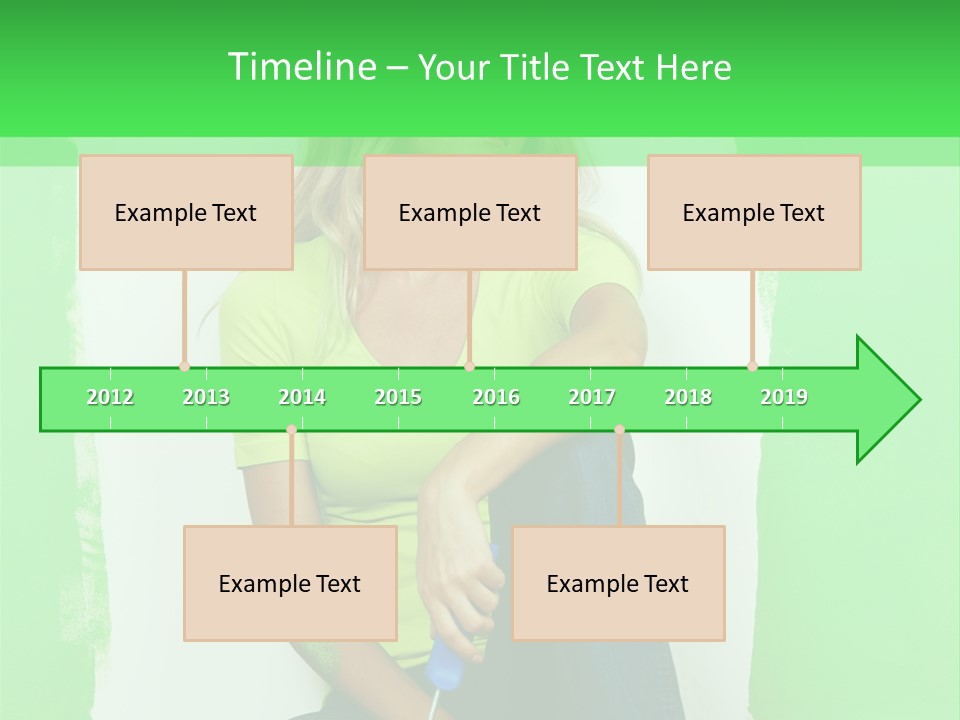 Timeline – Your Title Text Here

Example Text

Example Text

Example Text

2012 2013 2014 2015 2016 2017 2018 2019

Example Text

Example Text